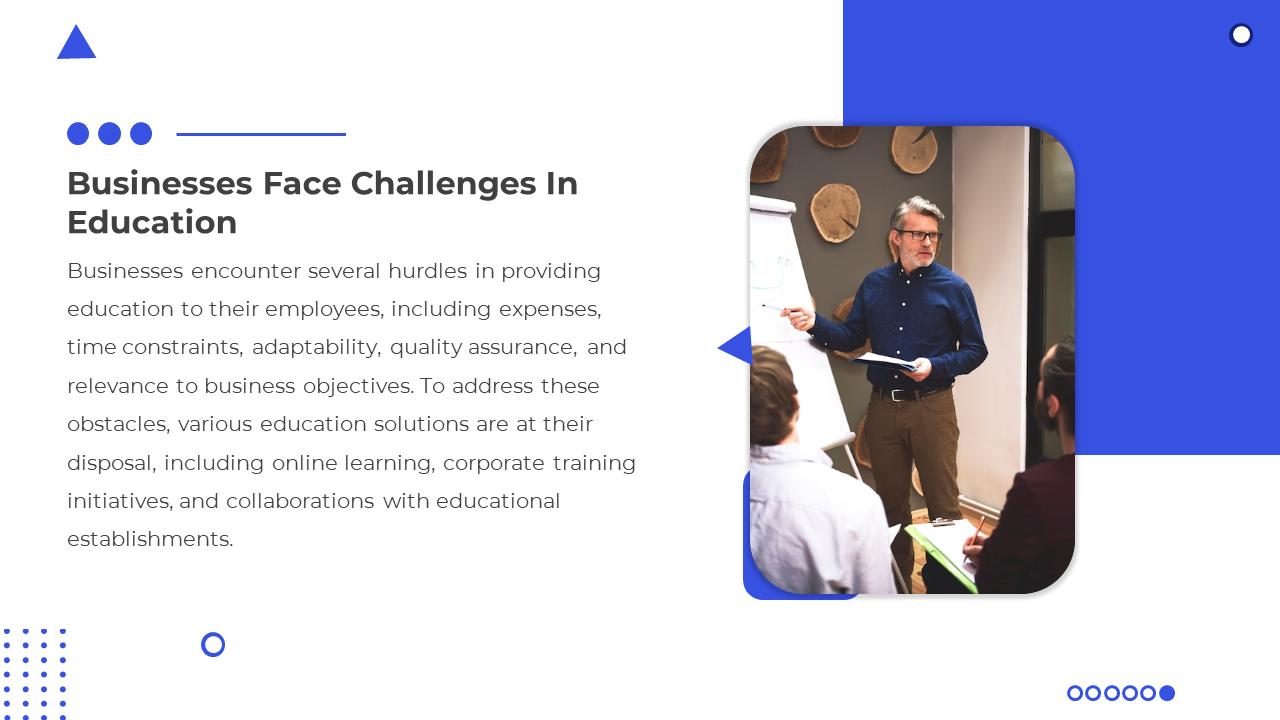 Businesses Face Challenges In Education

Businesses encounter several hurdles in providing education to their employees, including expenses, time constraints, adaptability, quality assurance, and relevance to business objectives. To address these obstacles, various education solutions are at their disposal, including online learning, corporate training initiatives, and collaborations with educational establishments.